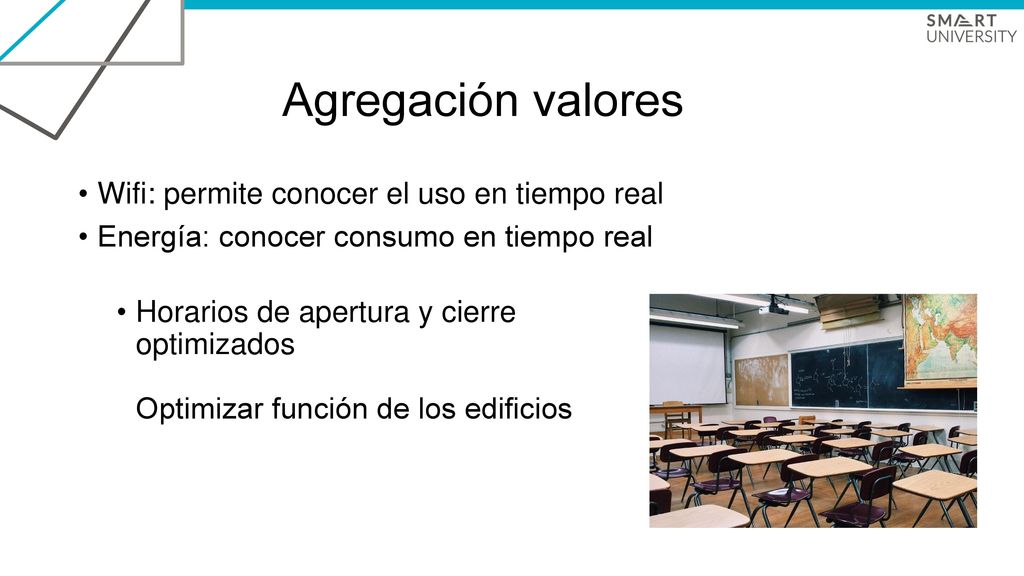 SMART
UNIVERSITY

Agregación valores

• Wifi: permite conocer el uso en tiempo real
• Energía: conocer consumo en tiempo real

• Horarios de apertura y cierre optimizados

Optimizar función de los edificios